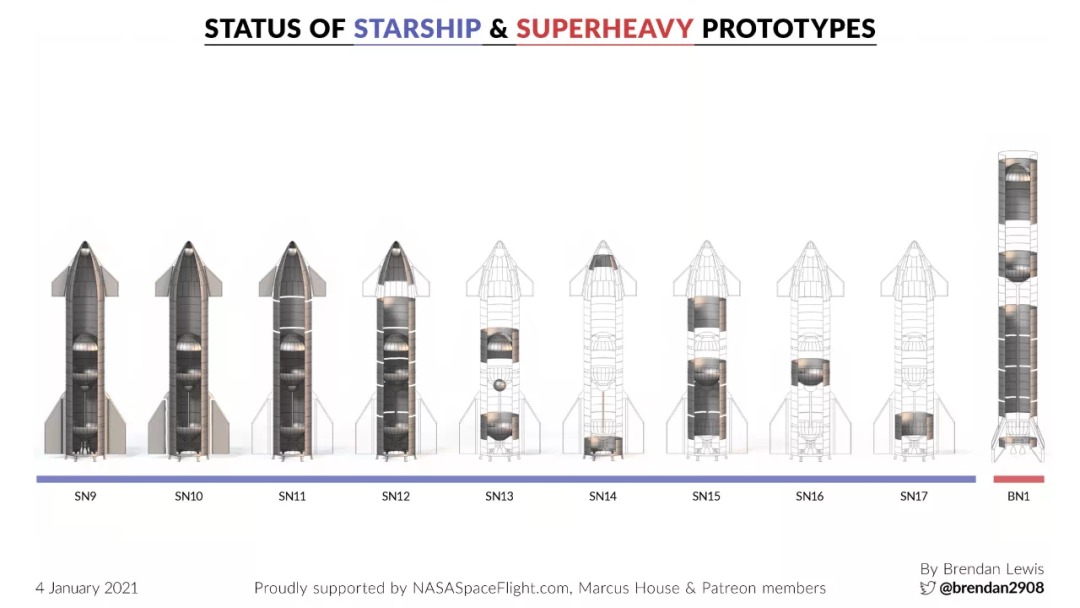 STATUS OF STARSHIP & SUPERHEAVY PROTOTYPES

SN9 SN10 SN11 SN12 SN13 SN14 SN15 SN16 SN17 BN1

4 January 2021

Proudly supported by NASASpaceFlight.com, Marcus House & Patreon members

By Brendan Lewis
@brendan2908